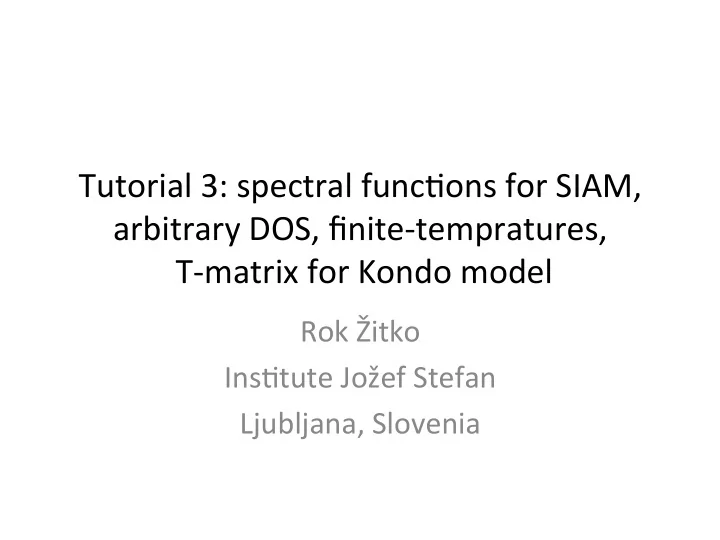 Tutorial 3: spectral functions for SIAM, arbitrary DOS, finite-tempratures, T-matrix for Kondo model

Rok Žitko
Institute Jožef Stefan
Ljubljana, Slovenia